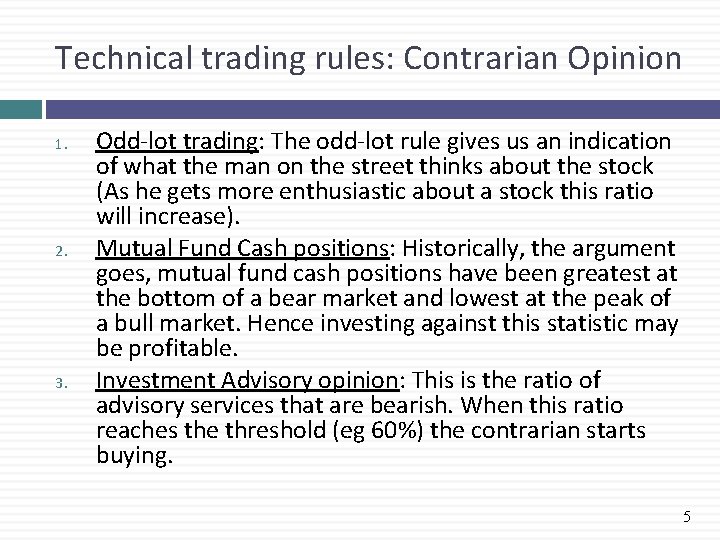 Technical trading rules: Contrarian Opinion

1. Odd-lot trading: The odd-lot rule gives us an indication of what the man on the street thinks about the stock (As he gets more enthusiastic about a stock this ratio will increase).

2. Mutual Fund Cash positions: Historically, the argument goes, mutual fund cash positions have been greatest at the bottom of a bear market and lowest at the peak of a bull market. Hence investing against this statistic may be profitable.

3. Investment Advisory opinion: This is the ratio of advisory services that are bearish. When this ratio reaches the threshold (eg 60%) the contrarian starts buying.

5